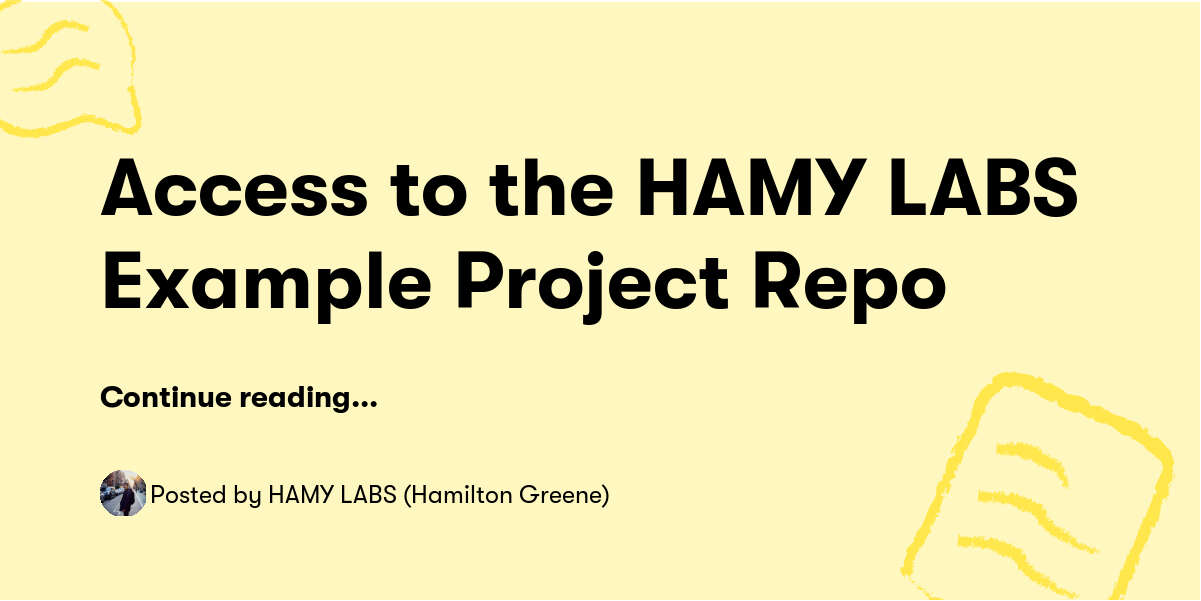 Access to the HAMY LABS Example Project Repo

Continue reading...

Posted by HAMY LABS (Hamilton Greene)